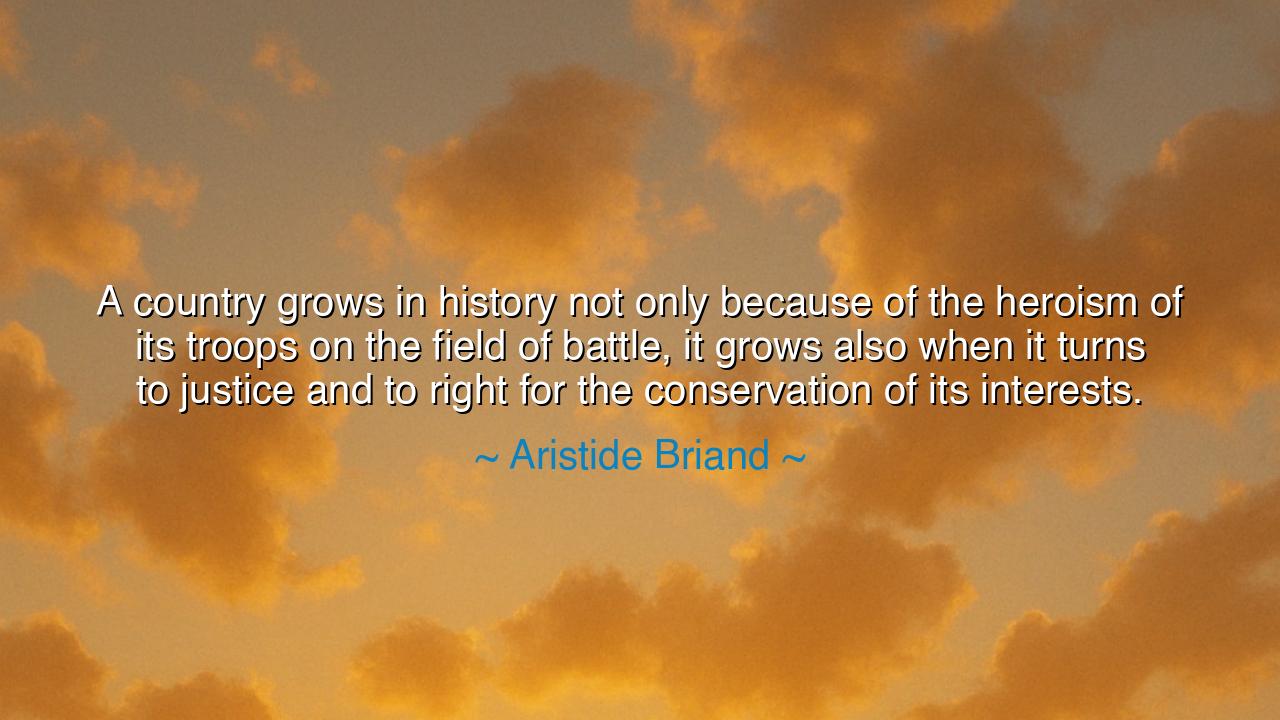 A country grows in history not only because of the heroism of its troops on the field of battle, it grows also when it turns to justice and to right for the conservation of its interests.

~ Aristide Briand ~